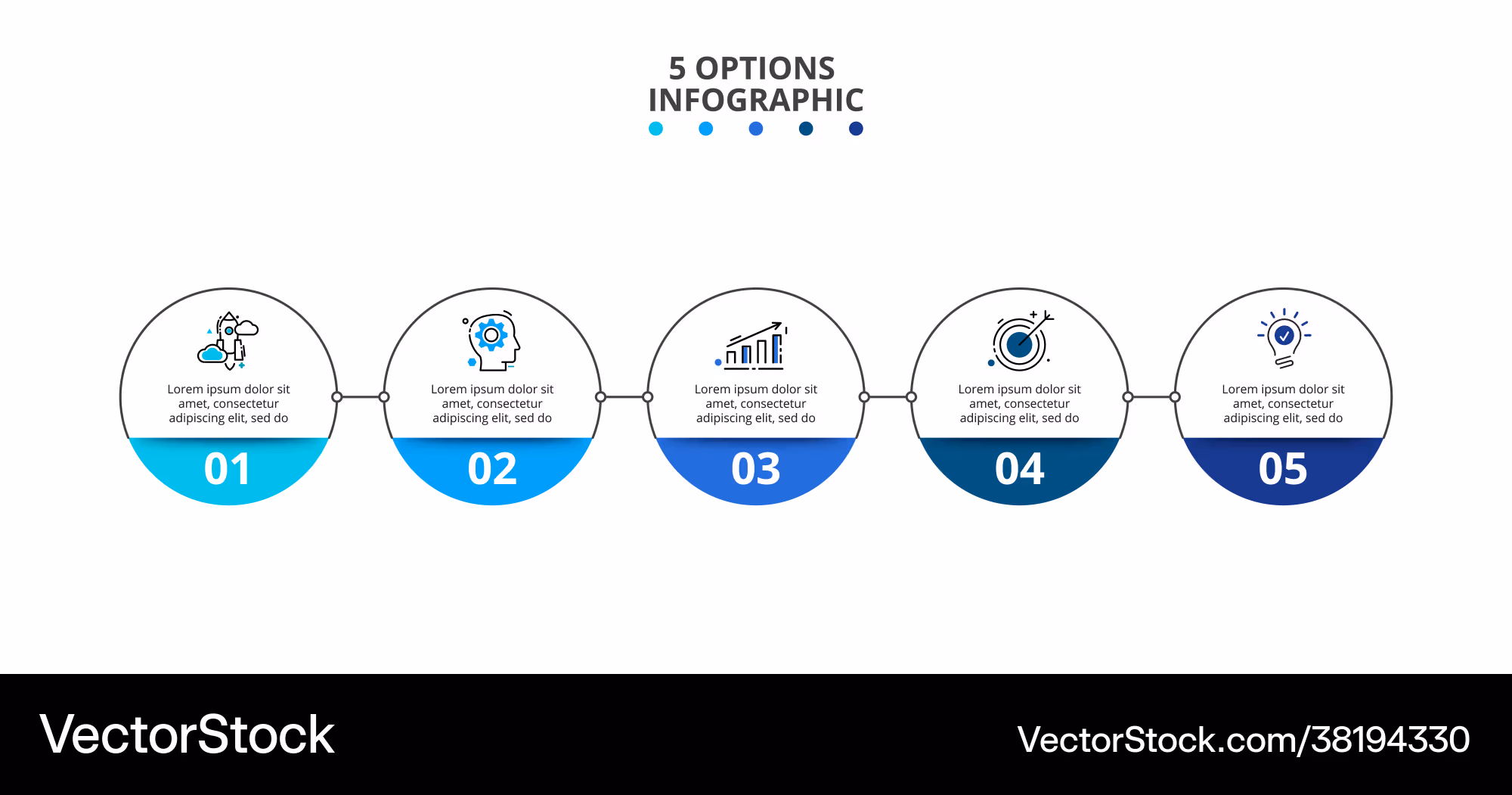 5 OPTIONS
INFOGRAPHIC

Lorem ipsum dolor sit amet, consectetur adipiscing elit, sed do

01

Lorem ipsum dolor sit amet, consectetur adipiscing elit, sed do

02

Lorem ipsum dolor sit amet, consectetur adipiscing elit, sed do

03

Lorem ipsum dolor sit amet, consectetur adipiscing elit, sed do

04

Lorem ipsum dolor sit amet, consectetur adipiscing elit, sed do

05

VectorStock

VectorStock.com/38194330